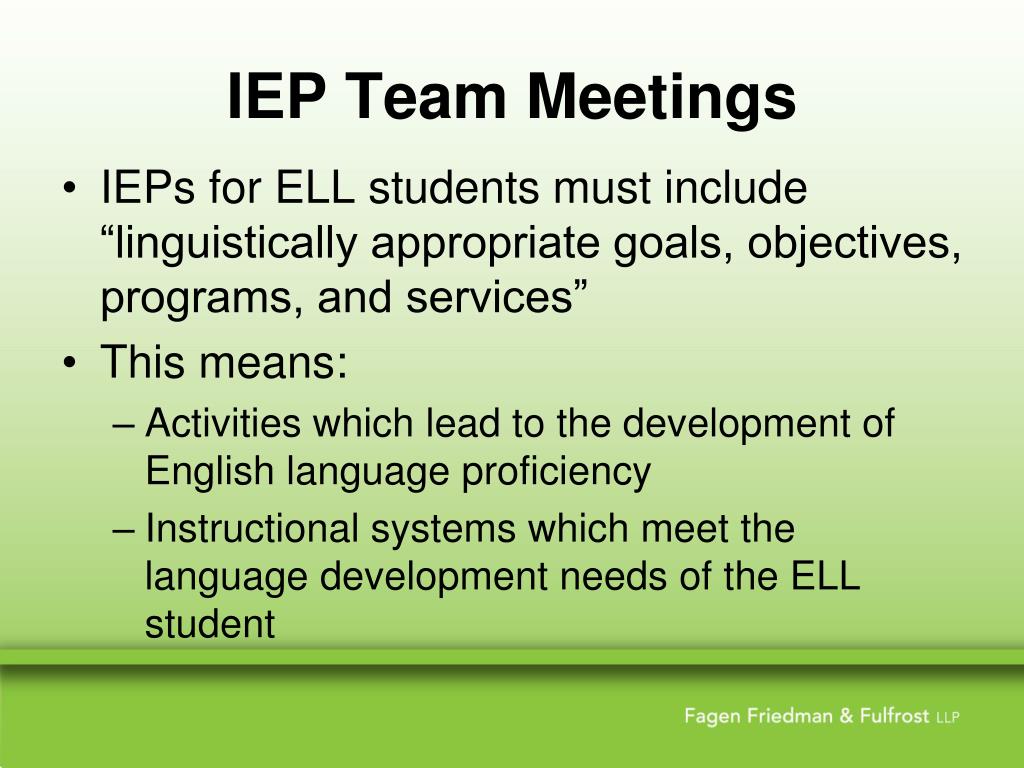 IEP Team Meetings

• IEPs for ELL students must include “linguistically appropriate goals, objectives, programs, and services”
• This means:
– Activities which lead to the development of English language proficiency
– Instructional systems which meet the language development needs of the ELL student

Fagen Friedman & Fulfrost LLP